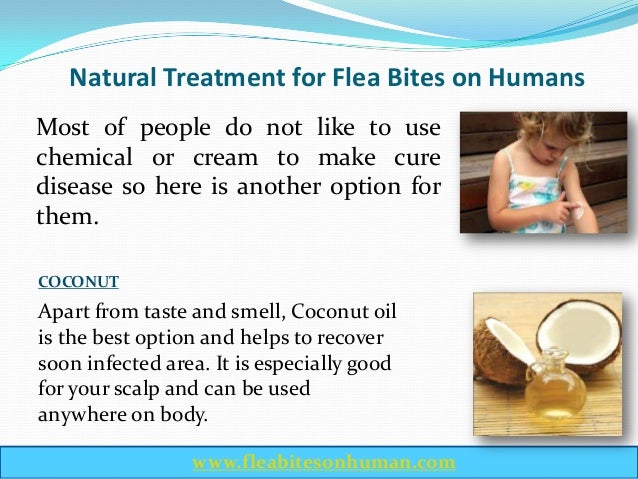 Natural Treatment for Flea Bites on Humans

Most of people do not like to use chemical or cream to make cure disease so here is another option for them.

COCONUT

Apart from taste and smell, Coconut oil is the best option and helps to recover soon infected area. It is especially good for your scalp and can be used anywhere on body.

www.fleabitesonhuman.com